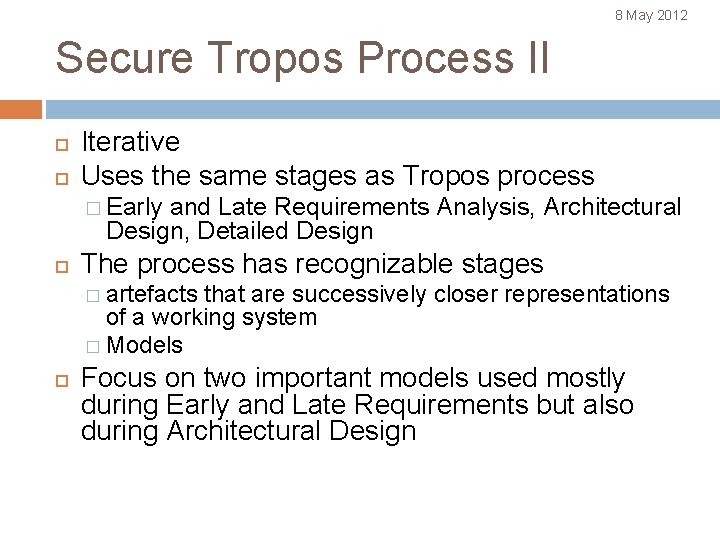 8 May 2012

Secure Tropos Process II

Iterative

Uses the same stages as Tropos process

Early and Late Requirements Analysis, Architectural Design, Detailed Design

The process has recognizable stages

artefacts that are successively closer representations of a working system

Models

Focus on two important models used mostly during Early and Late Requirements but also during Architectural Design